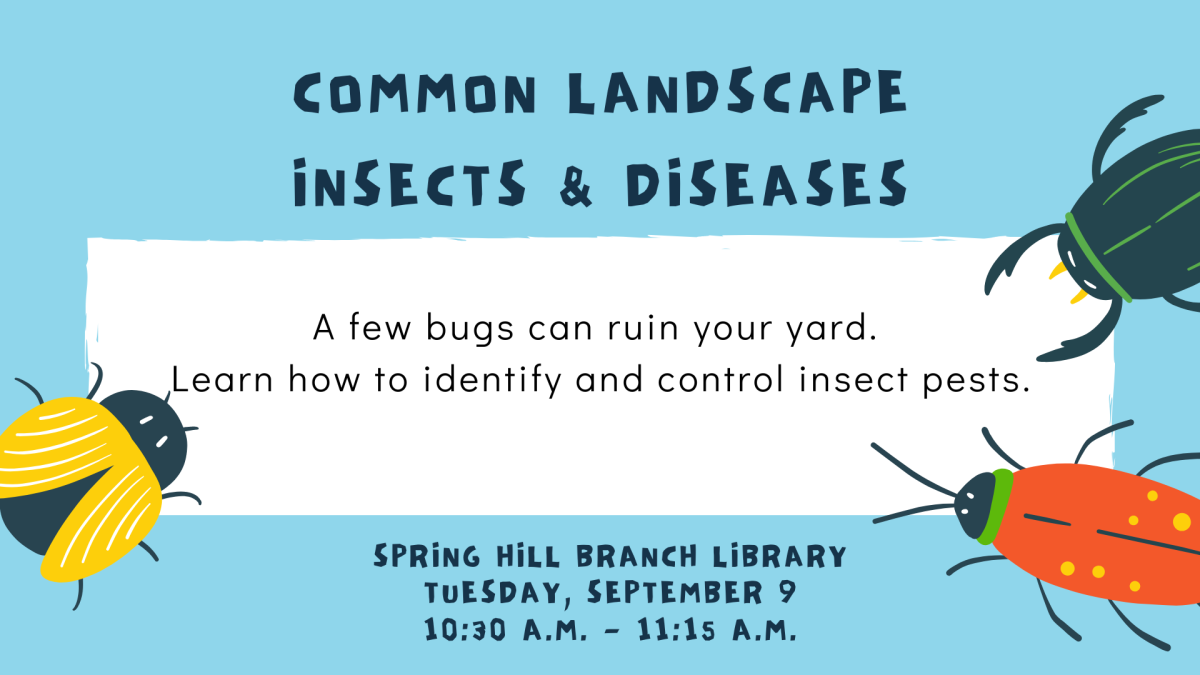 COMMON LANDSCAPE INSECTS & DISEASES

A few bugs can ruin your yard.
Learn how to identify and control insect pests.

SPRING HILL BRANCH LIBRARY
TUESDAY, SEPTEMBER 9
10:30 A.M. - 11:15 A.M.